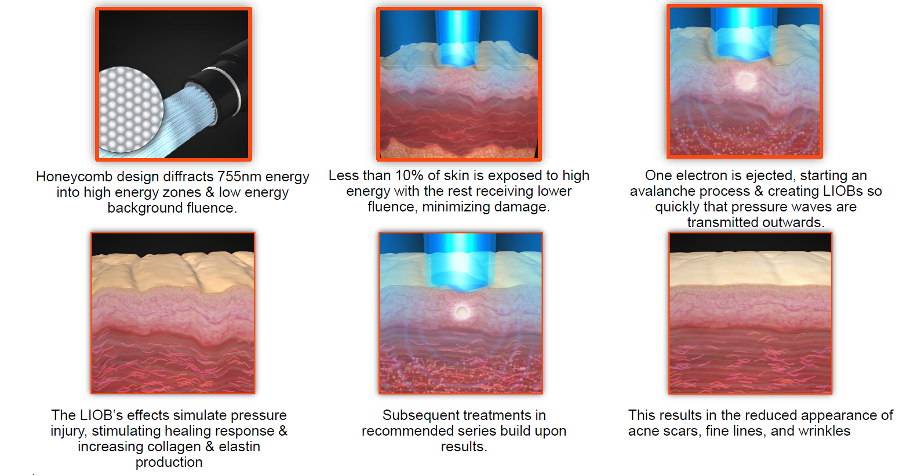 Honeycomb design diffracts 755nm energy into high energy zones & low energy background fluence.

Less than 10% of skin is exposed to high energy with the rest receiving lower fluence, minimizing damage.

One electron is ejected, starting an avalanche process & creating LIOBs so quickly that pressure waves are transmitted outwards.

The LIOB's effects simulate pressure injury, stimulating healing response & increasing collagen & elastin production

Subsequent treatments in recommended series build upon results.

This results in the reduced appearance of acne scars, fine lines, and wrinkles